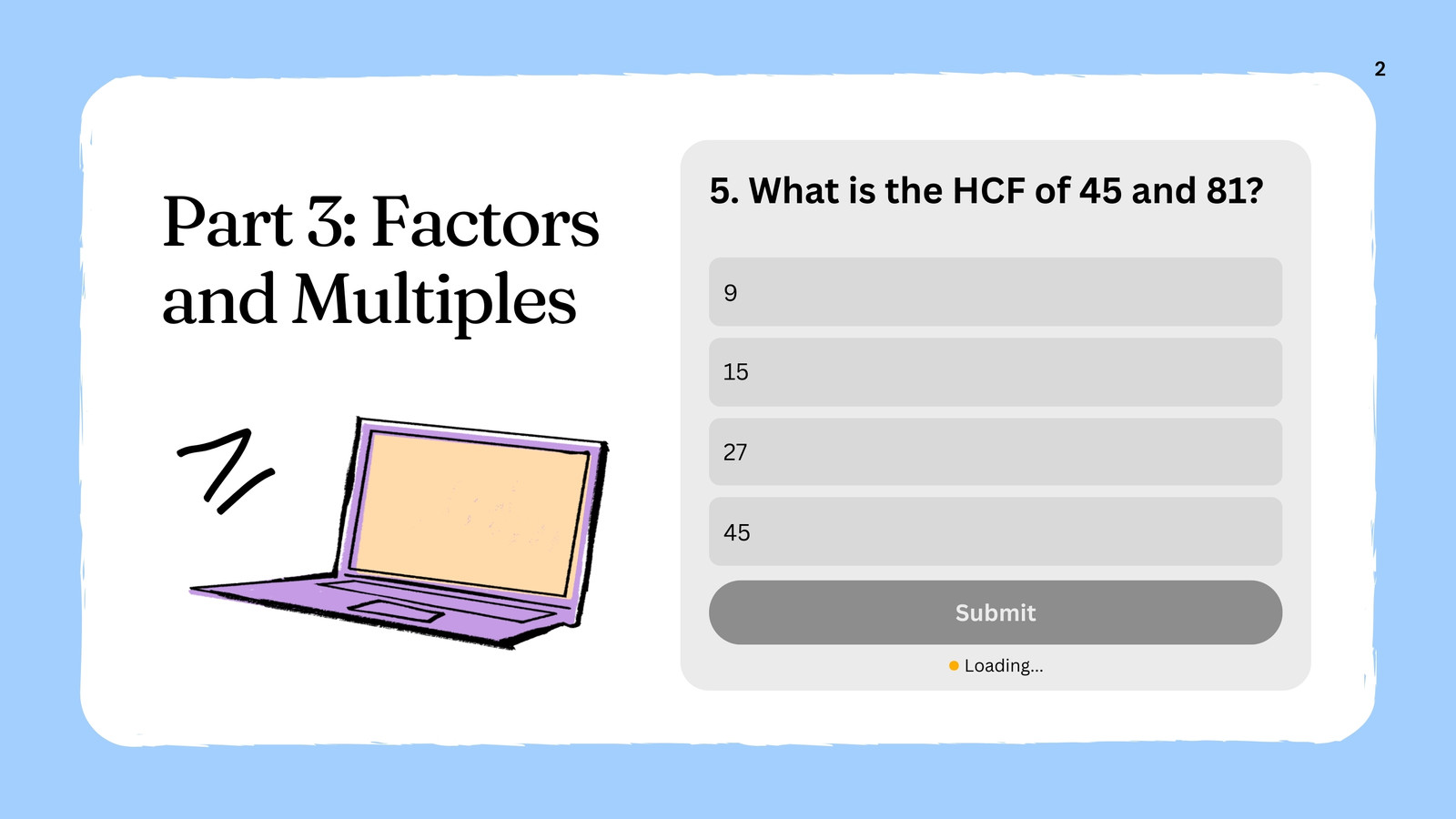 2

Part 3: Factors and Multiples

5. What is the HCF of 45 and 81?

9

15

27

45

Submit

Loading...